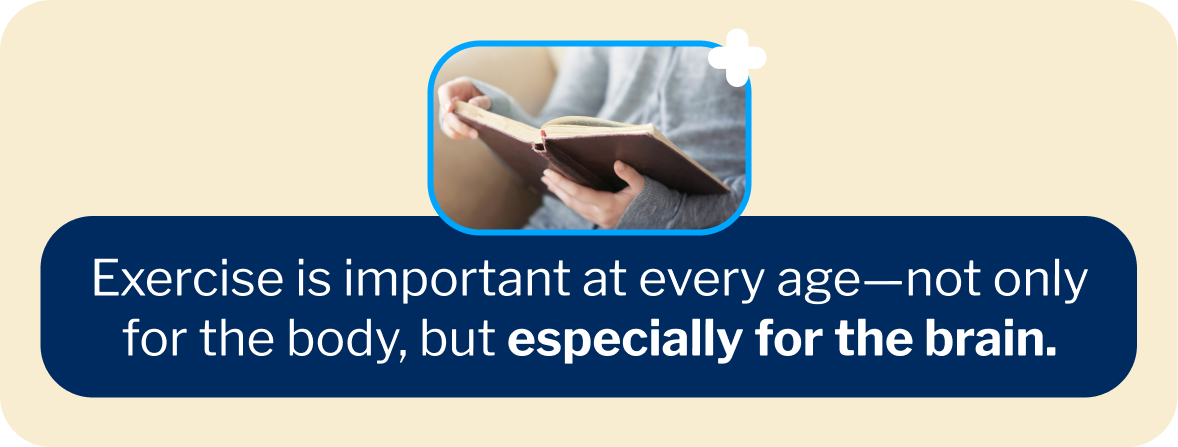 Exercise is important at every age—not only for the body, but especially for the brain.